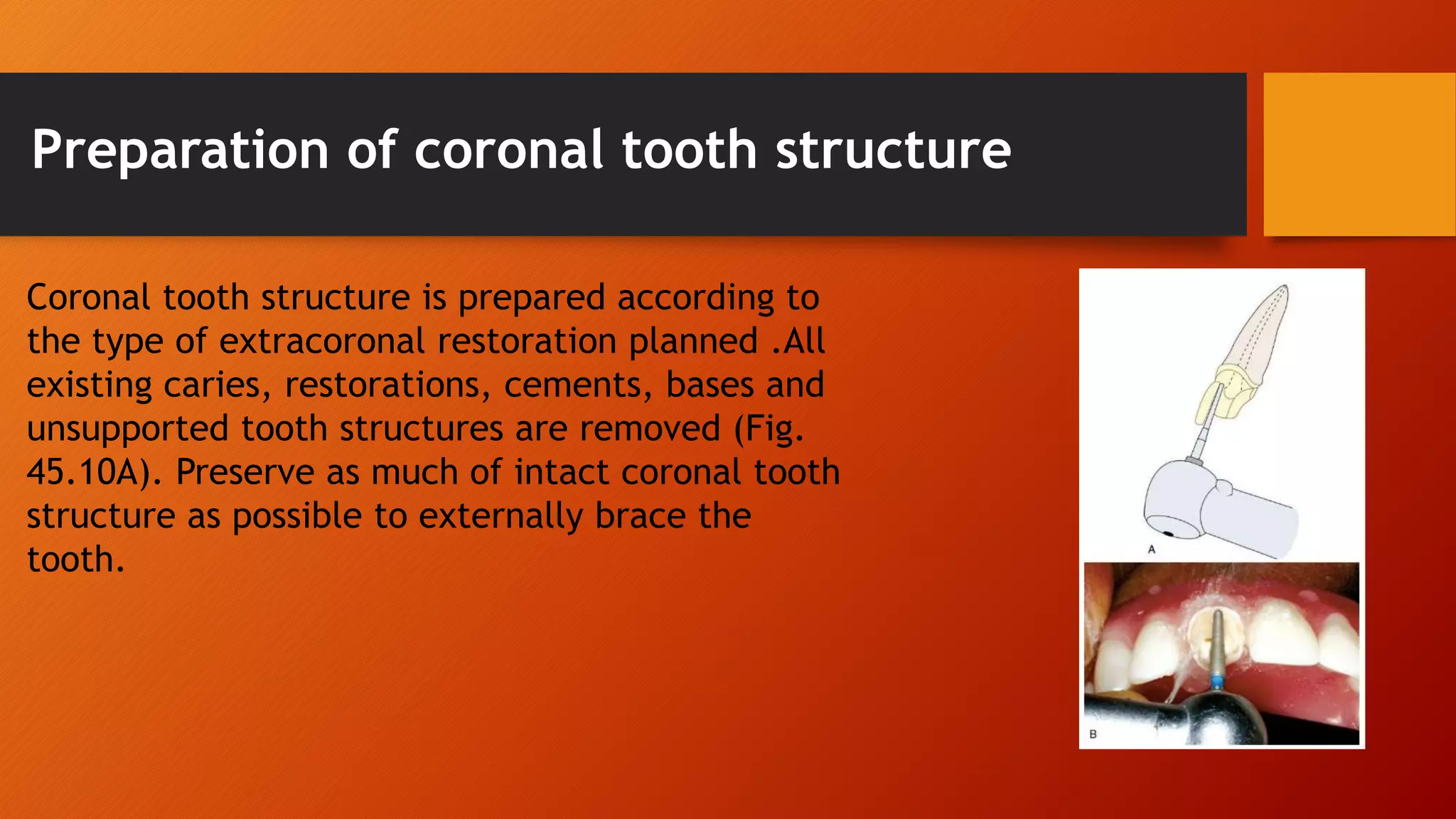 Preparation of coronal tooth structure

Coronal tooth structure is prepared according to the type of extracoronal restoration planned .All existing caries, restorations, cements, bases and unsupported tooth structures are removed (Fig. 45.10A). Preserve as much of intact coronal tooth structure as possible to externally brace the tooth.

A

B